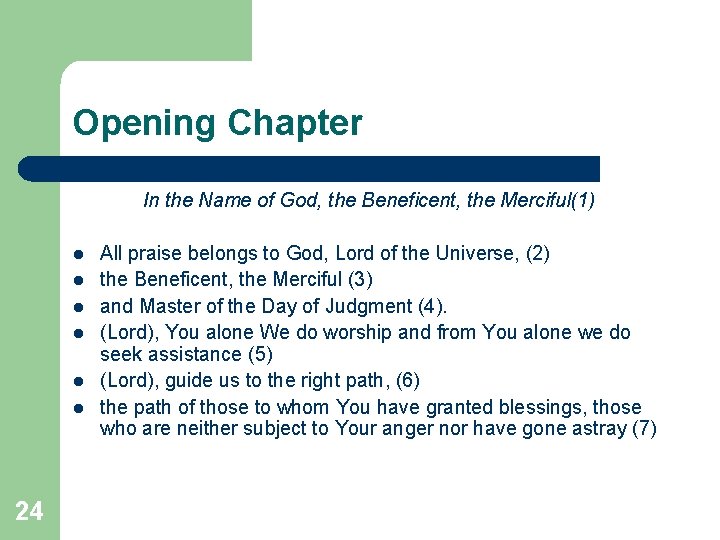 Opening Chapter

In the Name of God, the Beneficent, the Merciful(1)

- All praise belongs to God, Lord of the Universe, (2)
- the Beneficent, the Merciful (3)
- and Master of the Day of Judgment (4).
- (Lord), You alone We do worship and from You alone we do seek assistance (5)
- (Lord), guide us to the right path, (6)
- the path of those to whom You have granted blessings, those who are neither subject to Your anger nor have gone astray (7)

24